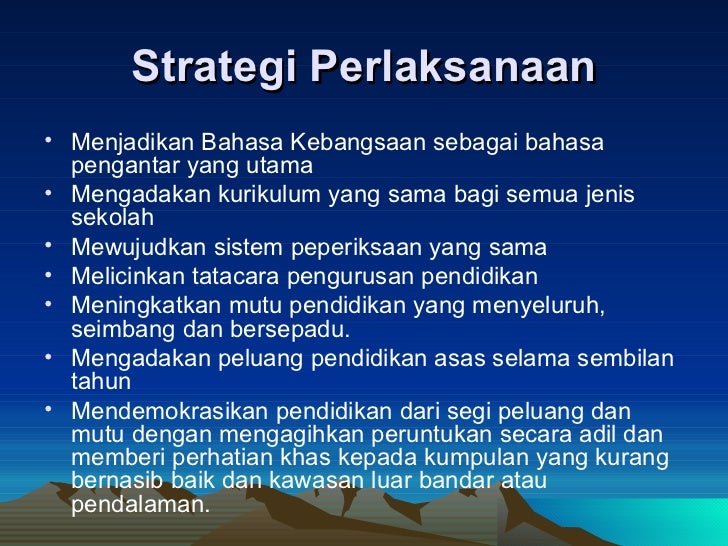 Strategi Perlaksanaan

• Menjadikan Bahasa Kebangsaan sebagai bahasa pengantar yang utama
• Mengadakan kurikulum yang sama bagi semua jenis sekolah
• Mewujudkan sistem peperiksaan yang sama
• Melicinkan tatacara pengurusan pendidikan
• Meningkatkan mutu pendidikan yang menyeluruh, seimbang dan bersepadu.
• Mengadakan peluang pendidikan asas selama sembilan tahun
• Mendemokrasikan pendidikan dari segi peluang dan mutu dengan mengagihkan peruntukan secara adil dan memberi perhatian khas kepada kumpulan yang kurang bernasib baik dan kawasan luar bandar atau pendalaman.